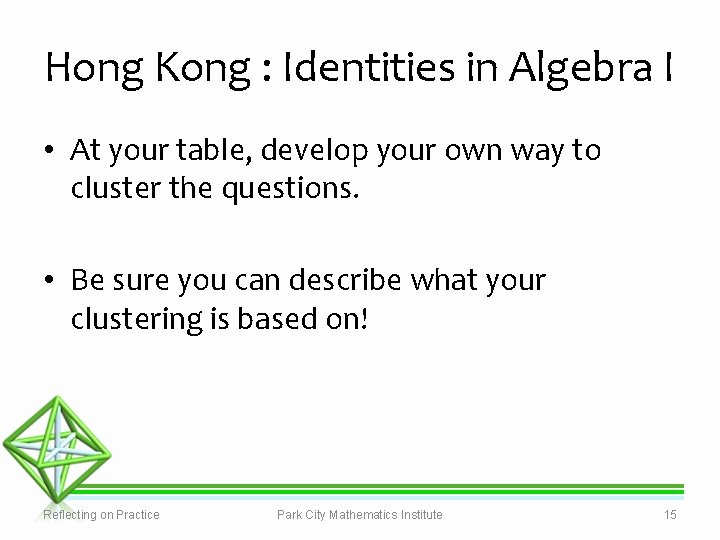 Hong Kong : Identities in Algebra I

• At your table, develop your own way to cluster the questions.

• Be sure you can describe what your clustering is based on!

Reflecting on Practice

Park City Mathematics Institute

15